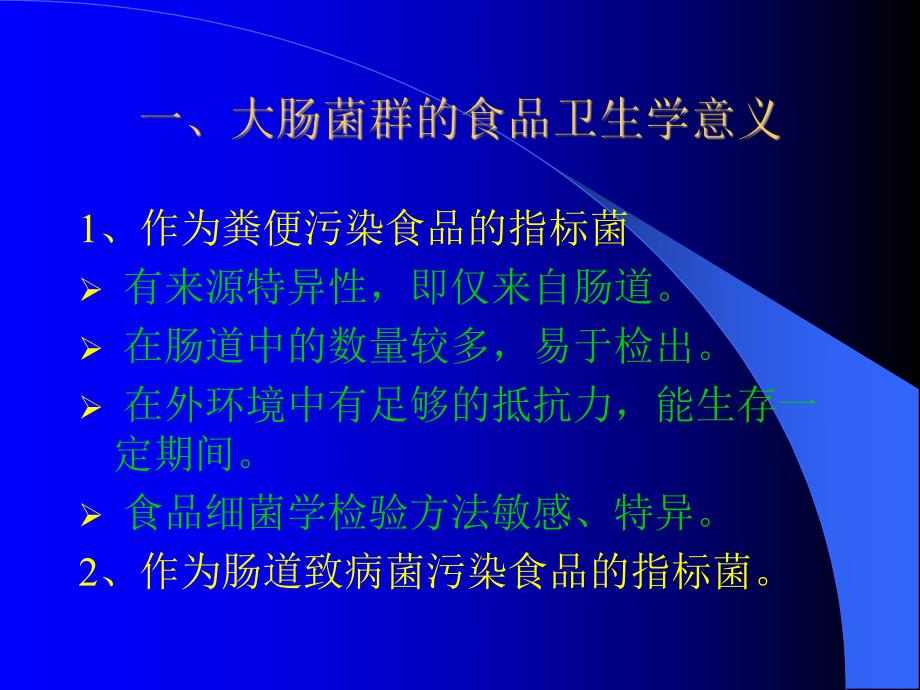 一、大肠菌群的食品卫生学意义

1、作为粪便污染食品的指标菌

➢ 有来源特异性，即仅来自肠道。

➢ 在肠道中的数量较多，易于检出。

➢ 在外环境中有足够的抵抗力，能生存一定期间。

➢ 食品细菌学检验方法敏感、特异。

2、作为肠道致病菌污染食品的指标菌。